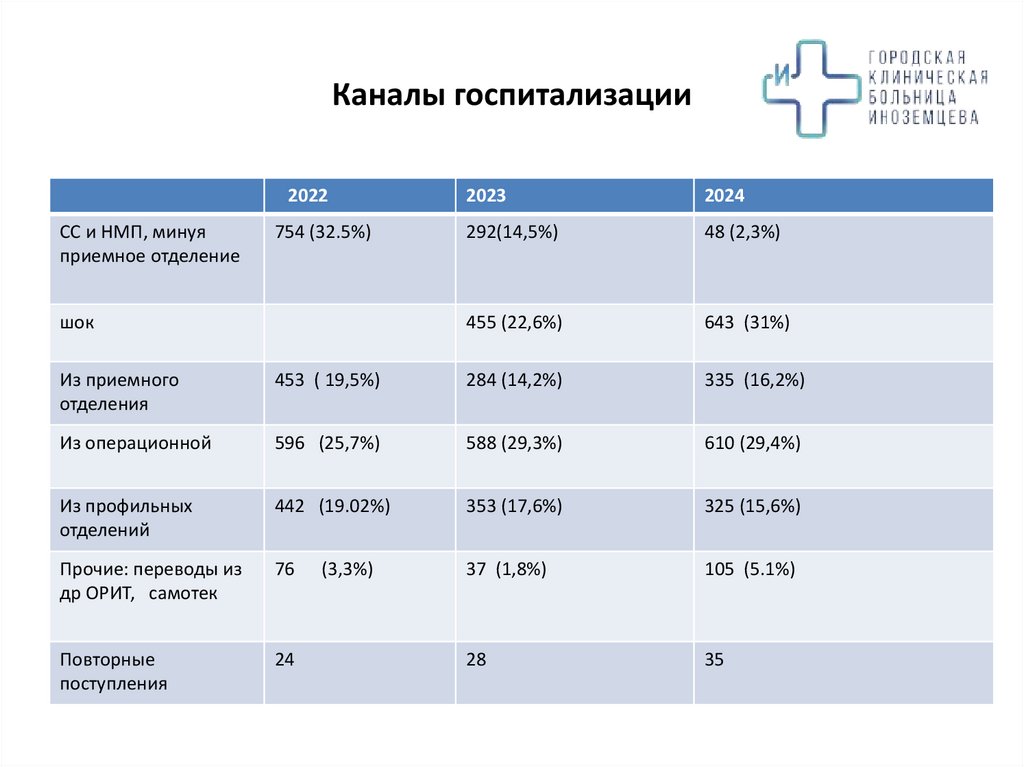 Каналы госпитализации

И

ГОРОДСКАЯ
КЛИНИЧЕСКАЯ
БОЛЬНИЦА
ИНОЗЕМЦЕВА

| | 2022 | 2023 | 2024 |
|---|---|---|---|
| СС и НМП, минуя приемное отделение | 754 (32.5%) | 292(14,5%) | 48 (2,3%) |
| шок | | 455 (22,6%) | 643 (31%) |
| Из приемного отделения | 453 ( 19,5%) | 284 (14,2%) | 335 (16,2%) |
| Из операционной | 596 (25,7%) | 588 (29,3%) | 610 (29,4%) |
| Из профильных отделений | 442 (19.02%) | 353 (17,6%) | 325 (15,6%) |
| Прочие: переводы из др ОРИТ, самотек | 76 (3,3%) | 37 (1,8%) | 105 (5.1%) |
| Повторные поступления | 24 | 28 | 35 |